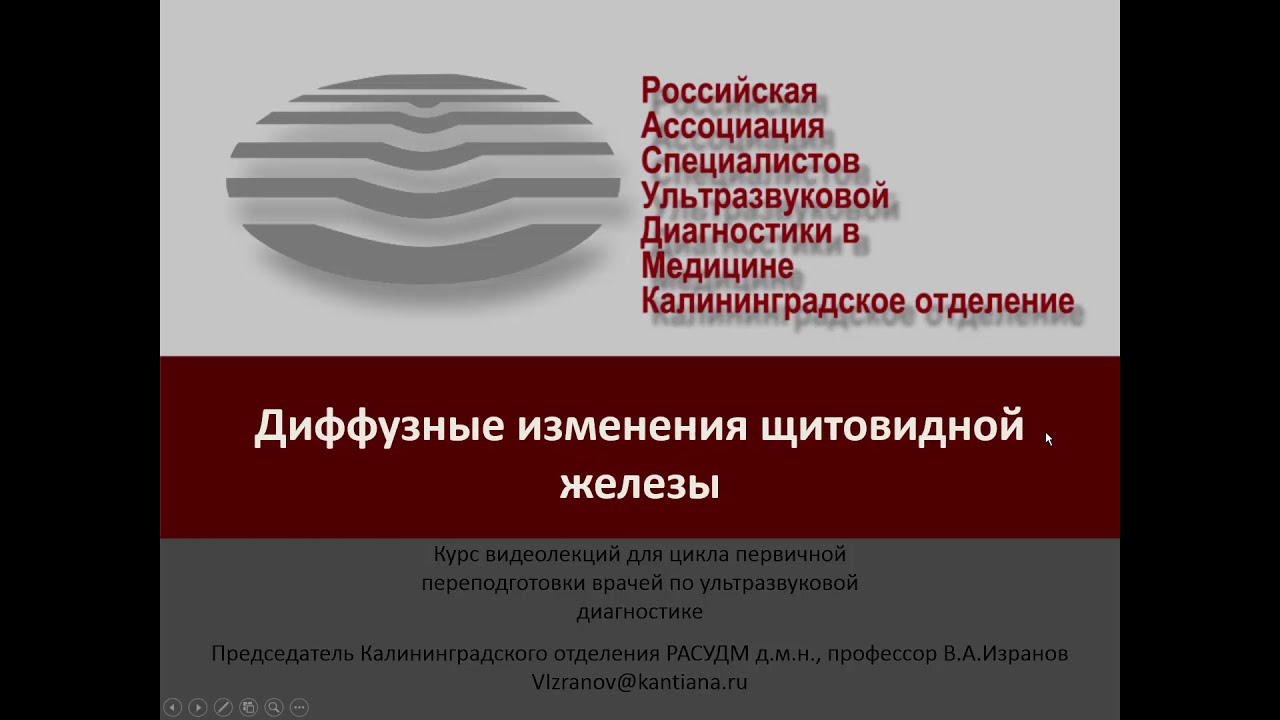 Российская Ассоциация Специалистов Ультразвуковой Диагностики в Медицине Калининградское отделение

Диффузные изменения щитовидной железы

Курс видеолекций для цикла первичной переподготовки врачей по ультразвуковой диагностике

Председатель Калининградского отделения РАСУДМ д.м.н., профессор В.А.Изранов
VIzranov@kantiana.ru